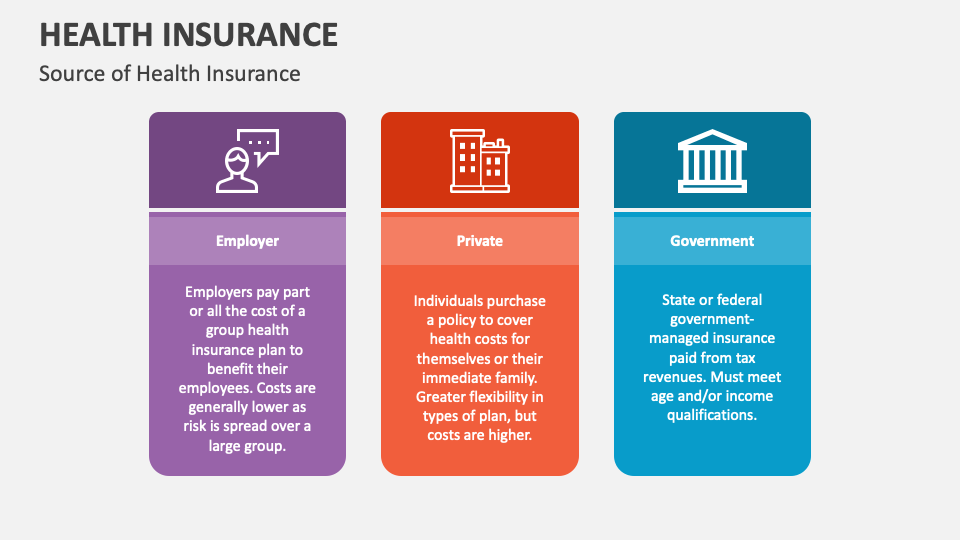 HEALTH INSURANCE

Source of Health Insurance

Employer

Employers pay part or all the cost of a group health insurance plan to benefit their employees. Costs are generally lower as risk is spread over a large group.

Private

Individuals purchase a policy to cover health costs for themselves or their immediate family. Greater flexibility in types of plan, but costs are higher.

Government

State or federal government-managed insurance paid from tax revenues. Must meet age and/or income qualifications.